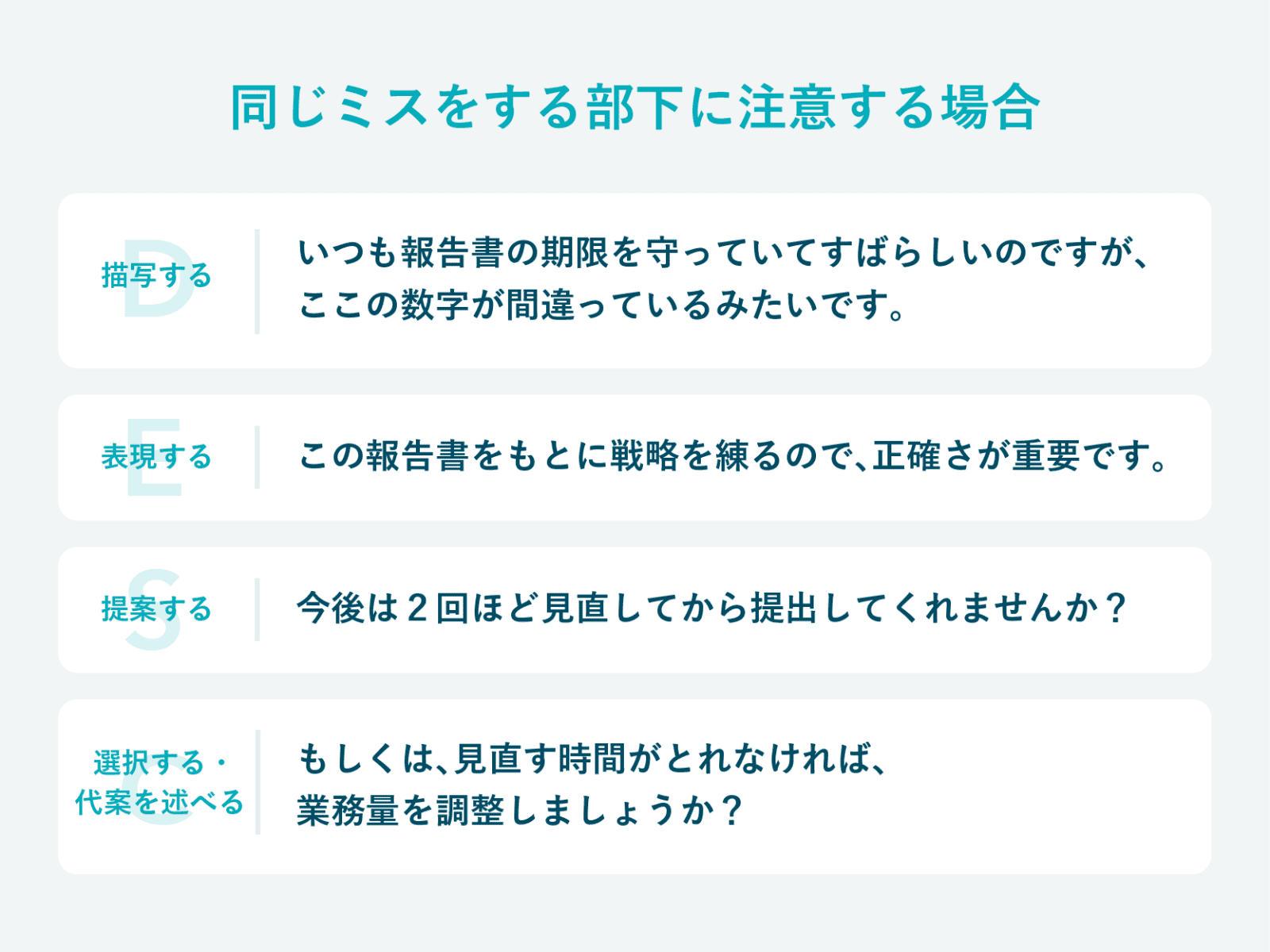 同じミスをする部下に注意する場合

D
描写する

いつも報告書の期限を守っていてすばらしいのですが、ここの数字が間違っているみたいです。

E
表現する

この報告書をもとに戦略を練るので、正確さが重要です。

S
提案する

今後は２回ほど見直してから提出してくれませんか？

C
選択する・代案を述べる

もしくは、見直す時間がとれなければ、業務量を調整しましょうか？